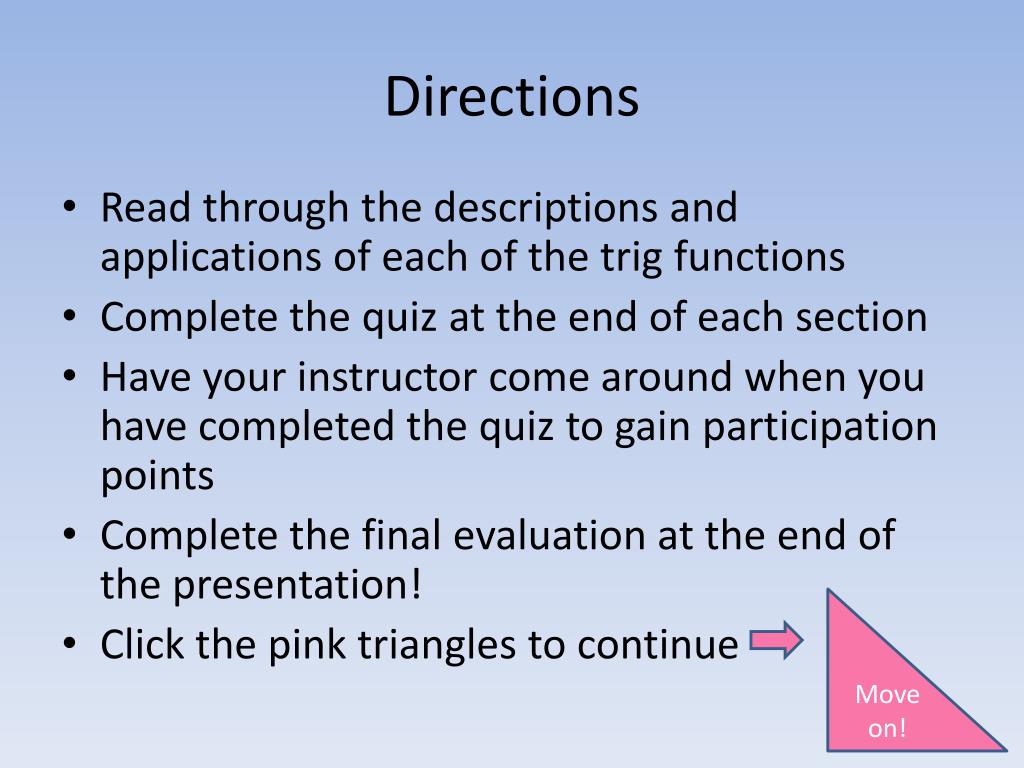 Directions

• Read through the descriptions and applications of each of the trig functions
• Complete the quiz at the end of each section
• Have your instructor come around when you have completed the quiz to gain participation points
• Complete the final evaluation at the end of the presentation!
• Click the pink triangles to continue

Move on!